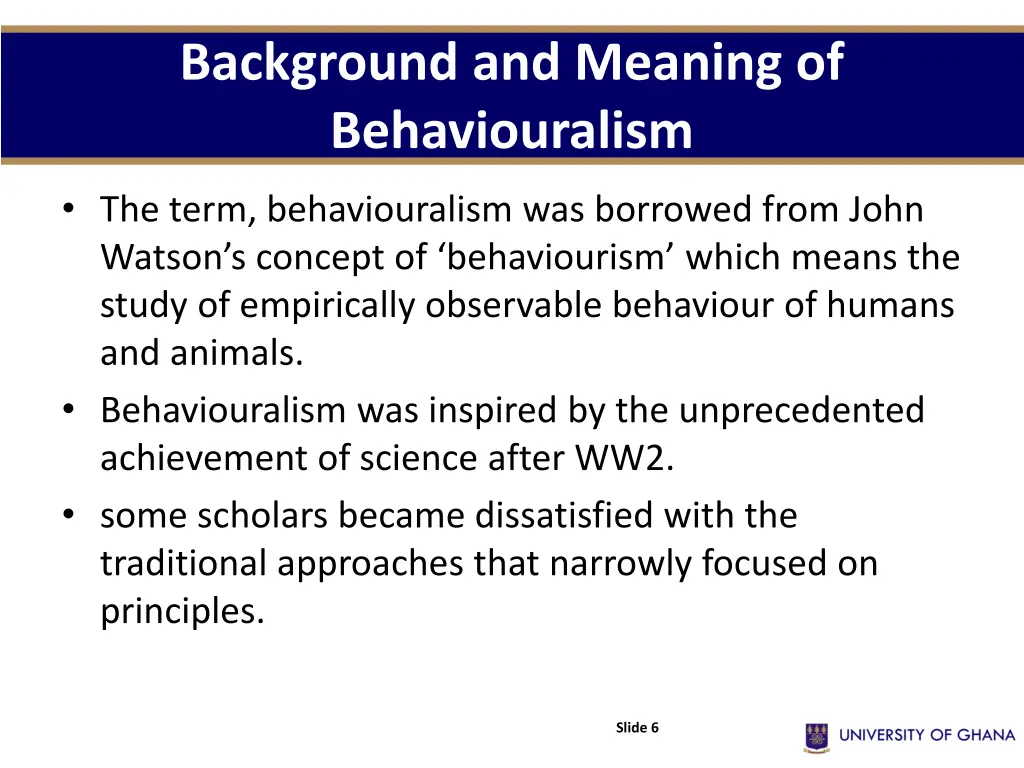 Background and Meaning of Behaviouralism

• The term, behaviouralism was borrowed from John Watson’s concept of ‘behaviourism’ which means the study of empirically observable behaviour of humans and animals.
• Behaviouralism was inspired by the unprecedented achievement of science after WW2.
• some scholars became dissatisfied with the traditional approaches that narrowly focused on principles.

Slide 6

UNIVERSITY OF GHANA